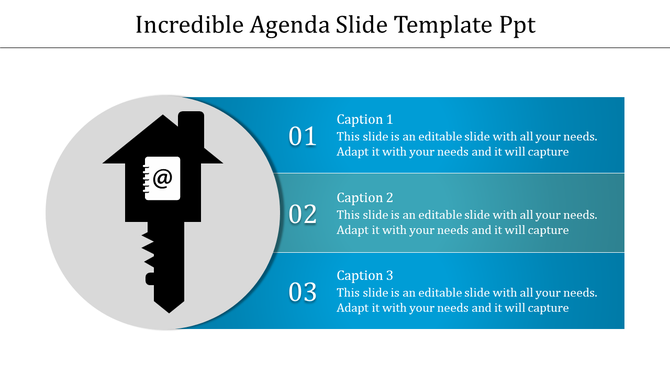 Incredible Agenda Slide Template Ppt

@

01
Caption 1
This slide is an editable slide with all your needs. Adapt it with your needs and it will capture

02
Caption 2
This slide is an editable slide with all your needs. Adapt it with your needs and it will capture

03
Caption 3
This slide is an editable slide with all your needs. Adapt it with your needs and it will capture